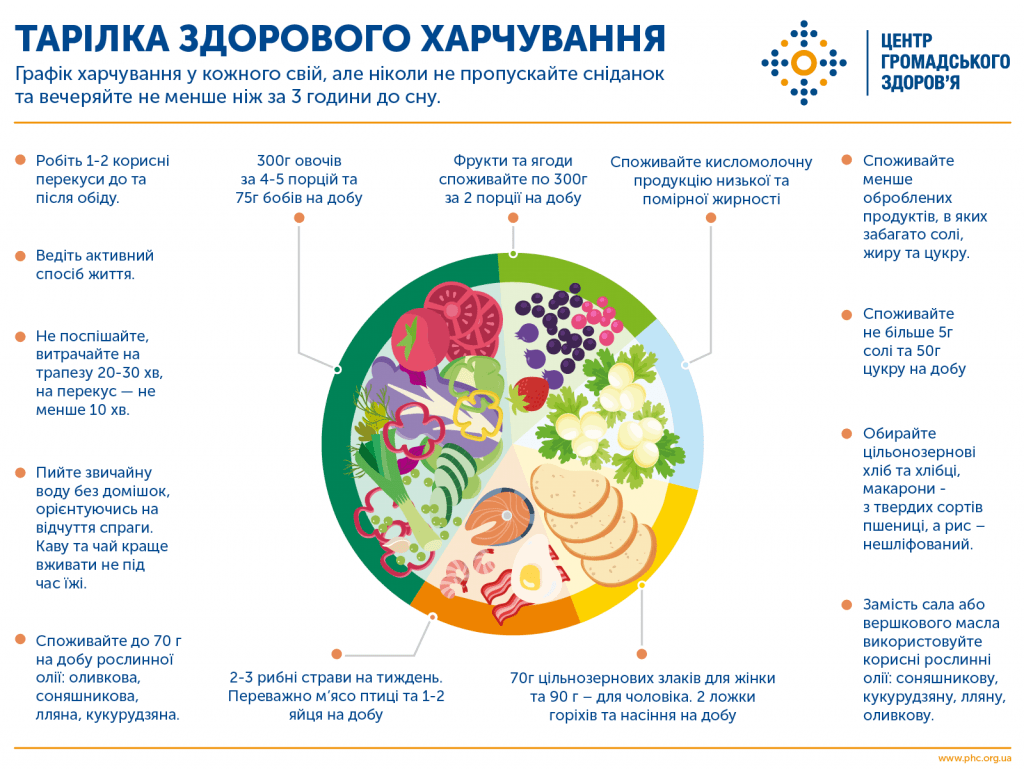 ТАРІЛКА ЗДОРОВОГО ХАРЧУВАННЯ

Графік харчування у кожного свій, але ніколи не пропускайте сніданок та вечеряйте не менше ніж за 3 години до сну.

ЦЕНТР ГРОМАДСЬКОГО ЗДОРОВ'Я

Робіть 1-2 корисні перекуси до та після обіду.

Ведіть активний спосіб життя.

Не поспішайте, витрачайте на трапезу 20-30 хв, на перекус — не менше 10 хв.

Пийте звичайну воду без домішок, орієнтуючись на відчуття спраги. Каву та чай краще вживати не під час їжі.

Споживайте до 70 г на добу рослинної олії: оливкова, соняшникова, лляна, кукурудзяна.

300г овочів за 4-5 порцій та 75г бобів на добу

Фрукти та ягоди споживайте по 300г за 2 порції на добу

Споживайте кисломолочну продукцію низької та помірної жирності

2-3 рибні страви на тиждень. Переважно м'ясо птиці та 1-2 яйця на добу

70г цільнозернових злаків для жінки та 90 г – для чоловіка. 2 ложки горіхів та насіння на добу

Споживайте менше оброблених продуктів, в яких забагато солі, жиру та цукру.

Споживайте не більше 5г солі та 50г цукру на добу

Обирайте цільнозернові хліб та хлібці, макарони - з твердих сортів пшениці, а рис – нешліфований.

Замість сала або вершкового масла використовуйте корисні рослинні олії: соняшникову, кукурудзяну, лляну, оливкову.

www.phc.org.ua